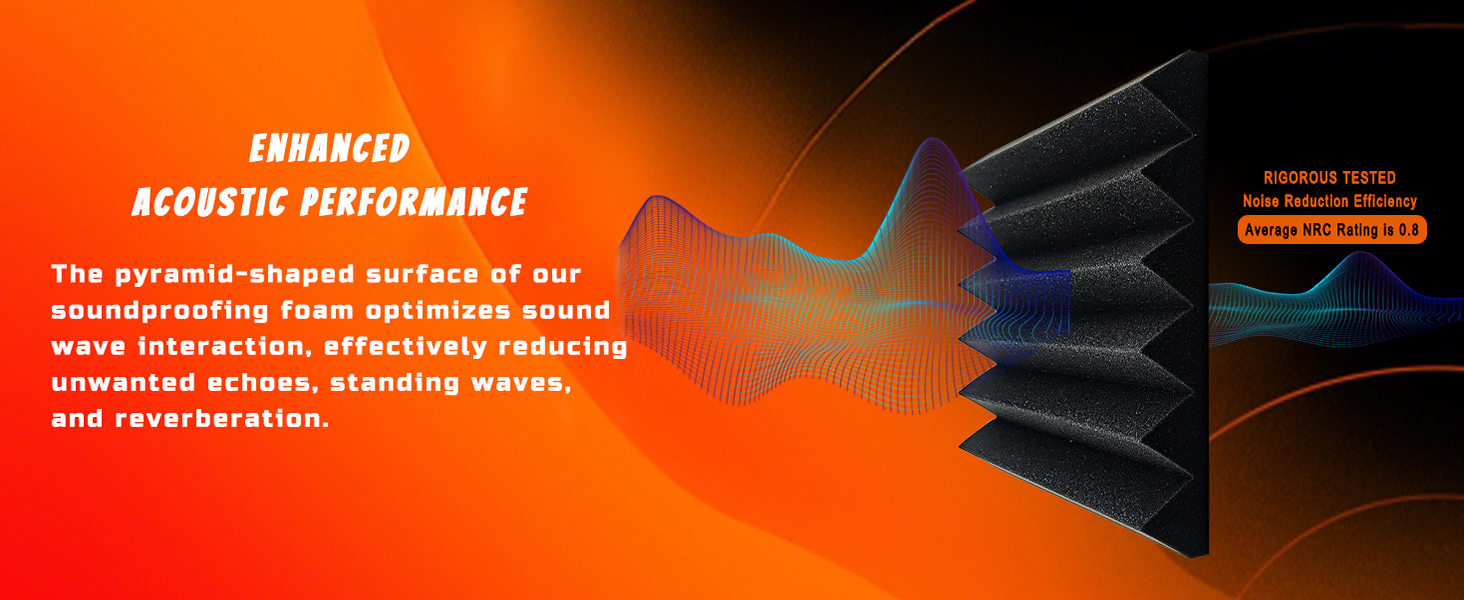 ENHANCED
ACOUSTIC PERFORMANCE

The pyramid-shaped surface of our soundproofing foam optimizes sound wave interaction, effectively reducing unwanted echoes, standing waves, and reverberation.

RIGOROUS TESTED
Noise Reduction Efficiency
Average NRC Rating is 0.8